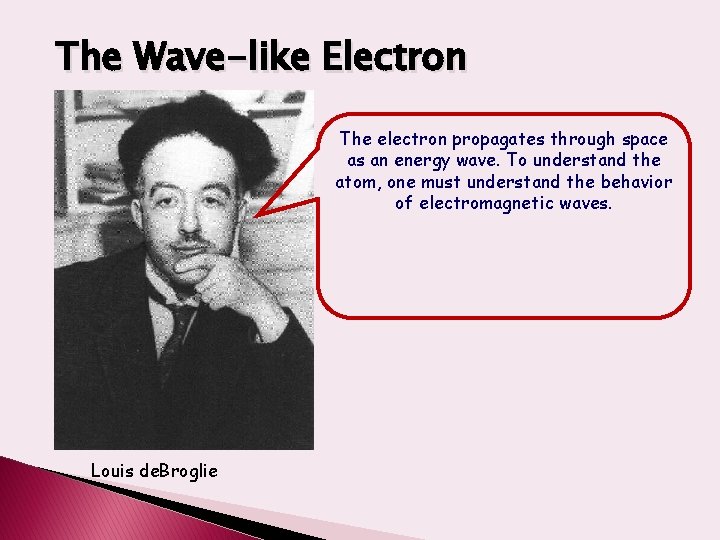 The Wave-like Electron

The electron propagates through space as an energy wave. To understand the atom, one must understand the behavior of electromagnetic waves.

Louis deBroglie